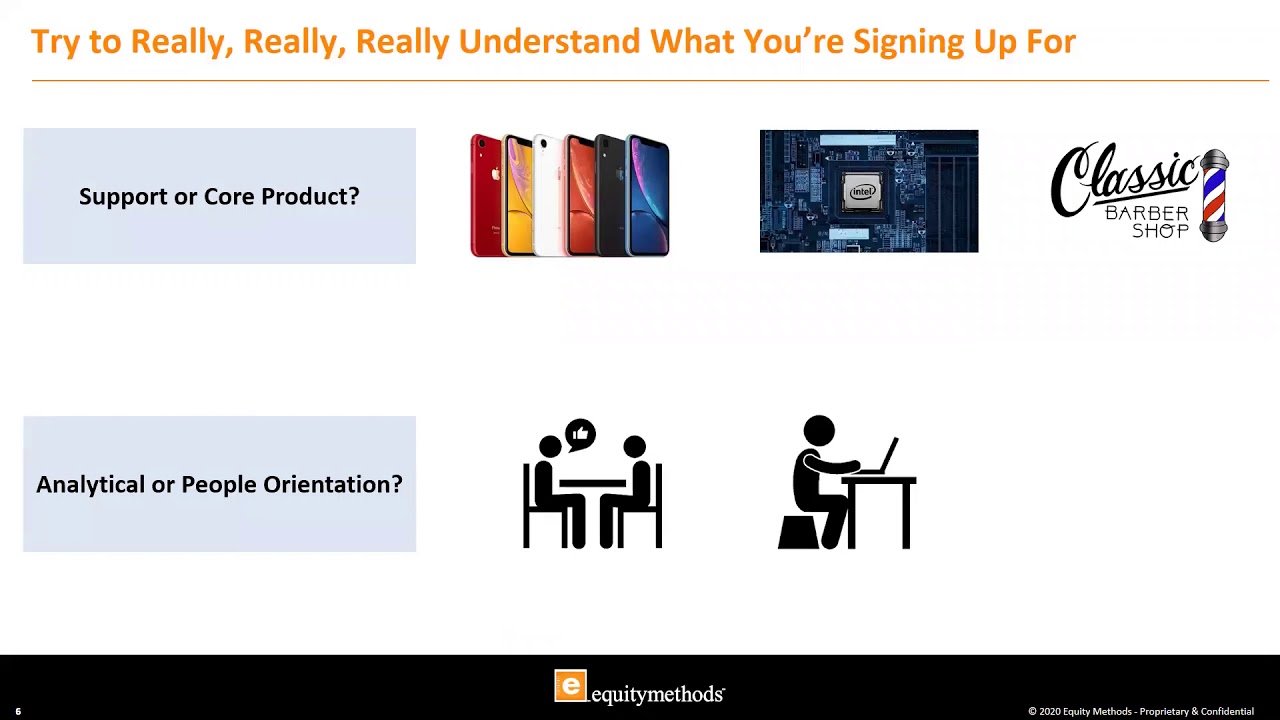 Try to Really, Really, Really Understand What You're Signing Up For

Support or Core Product?

intel

Classic BARBER SHOP

Analytical or People Orientation?

6

e equitymethods

© 2020 Equity Methods - Proprietary & Confidential